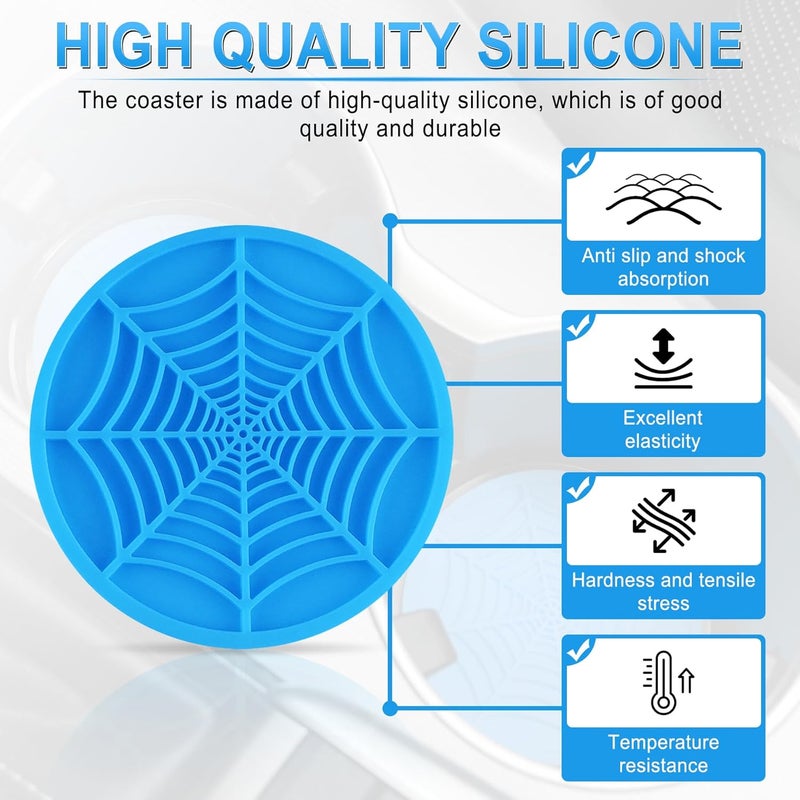 HIGH QUALITY SILICONE

The coaster is made of high-quality silicone, which is of good quality and durable

Anti slip and shock absorption

Excellent elasticity

Hardness and tensile stress

Temperature resistance